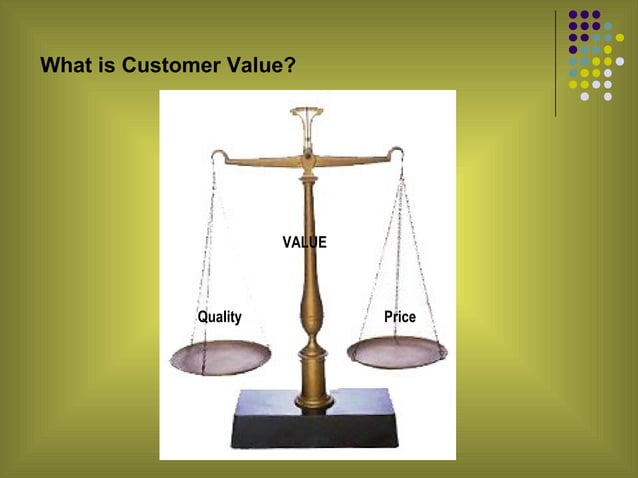 What is Customer Value?

VALUE

Quality

Price